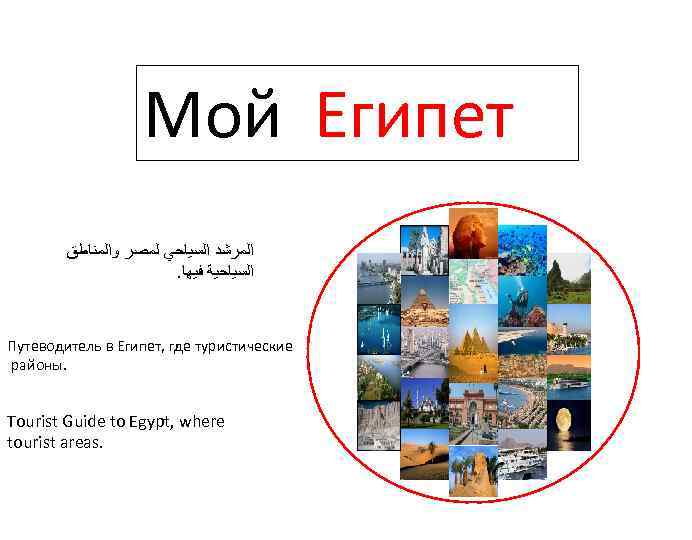 Мой Египет

المرشد السياحي لمصر والمناطق السياحية فيها.

Путеводитель в Египет, где туристические районы.

Tourist Guide to Egypt, where tourist areas.